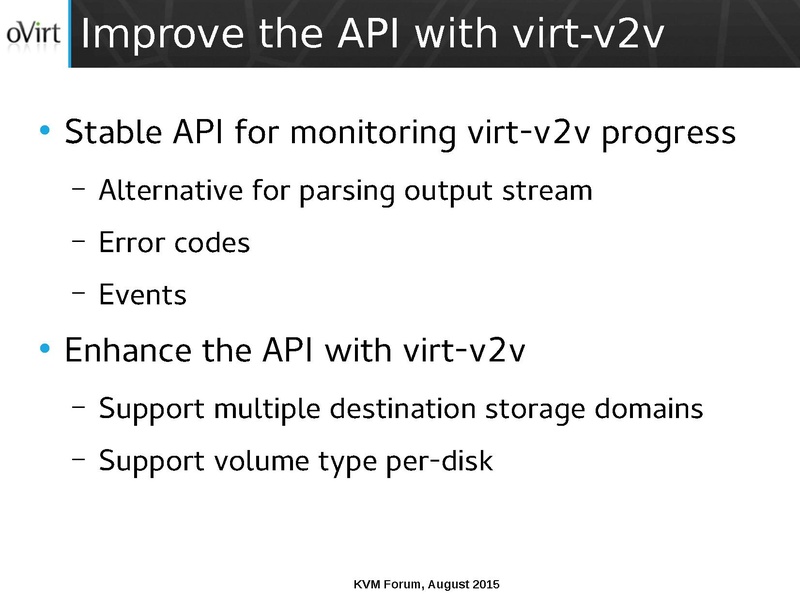 oVirt Improve the API with virt-v2v

• Stable API for monitoring virt-v2v progress
  – Alternative for parsing output stream
  – Error codes
  – Events
• Enhance the API with virt-v2v
  – Support multiple destination storage domains
  – Support volume type per-disk

KVM Forum, August 2015